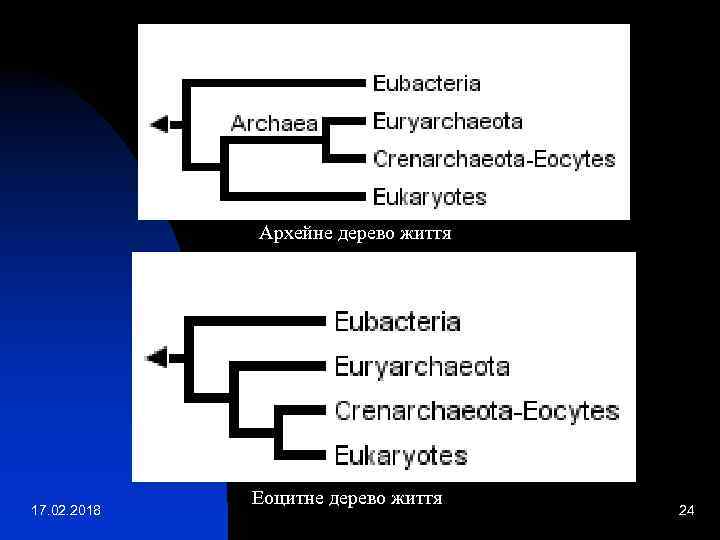 Eubacteria
Archaea
Euryarchaeota
Crenarchaeota-Eocytes
Eukaryotes

Архейне дерево життя

Eubacteria
Euryarchaeota
Crenarchaeota-Eocytes
Eukaryotes

Еоцитне дерево життя

17.02.2018

24